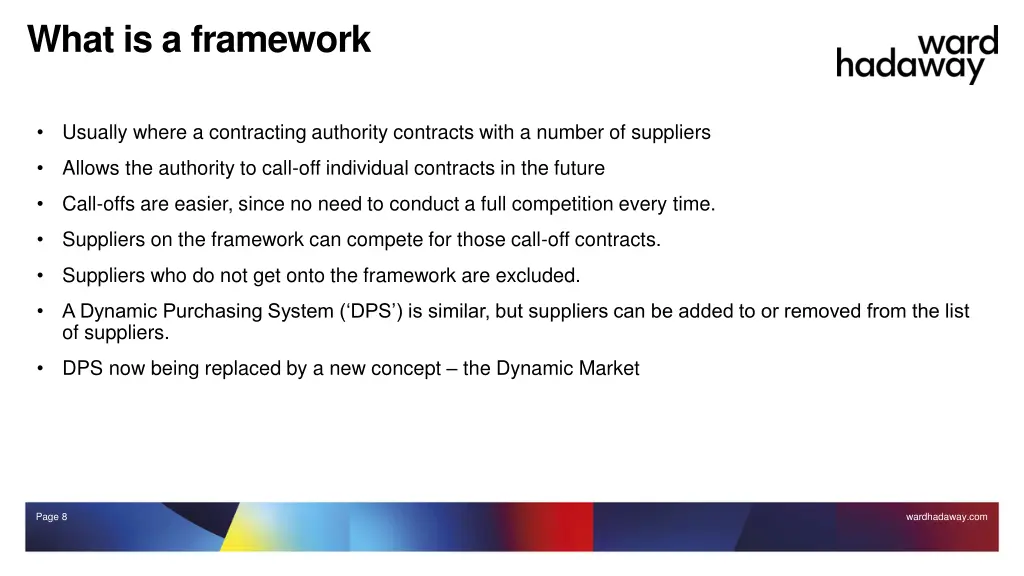 What is a framework

ward
hadaway

• Usually where a contracting authority contracts with a number of suppliers
• Allows the authority to call-off individual contracts in the future
• Call-offs are easier, since no need to conduct a full competition every time.
• Suppliers on the framework can compete for those call-off contracts.
• Suppliers who do not get onto the framework are excluded.
• A Dynamic Purchasing System (‘DPS’) is similar, but suppliers can be added to or removed from the list of suppliers.
• DPS now being replaced by a new concept – the Dynamic Market

Page 8

wardhadaway.com